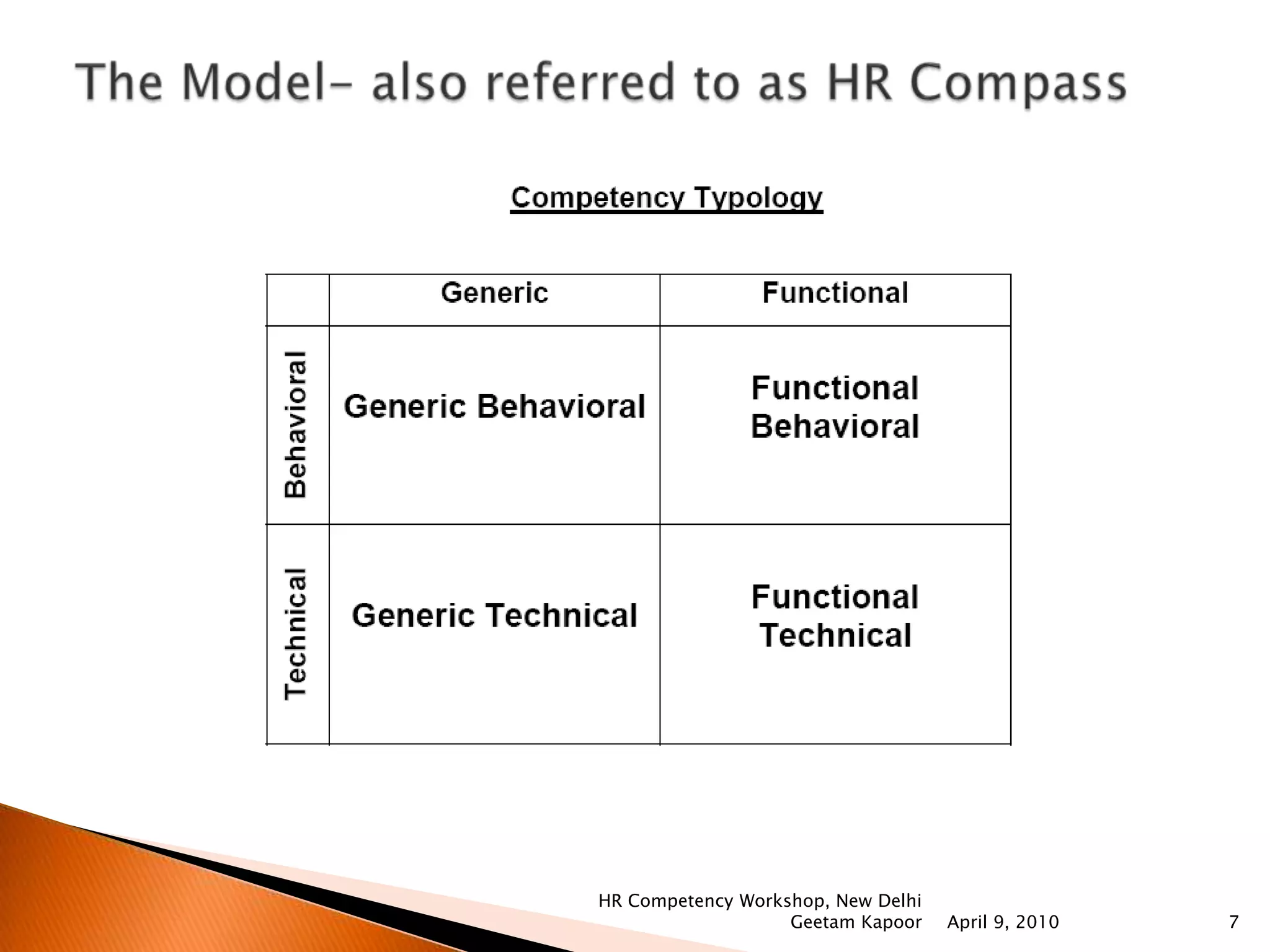 The Model– also referred to as HR Compass

Competency Typology

| | Generic | Functional |
|---|---|---|
| Behavioral | Generic Behavioral | Functional Behavioral |
| Technical | Generic Technical | Functional Technical |

HR Competency Workshop, New Delhi
Geetam Kapoor

April 9, 2010

7